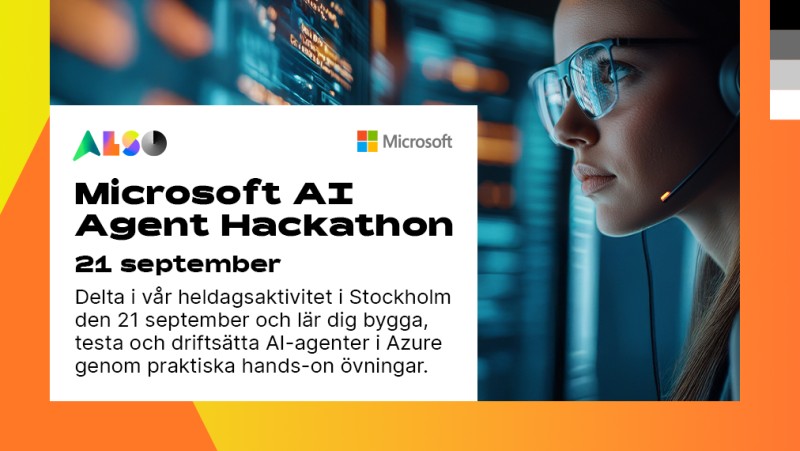 ALSO

Microsoft

Microsoft AI Agent Hackathon

21 september

Delta i vår heldagsaktivitet i Stockholm den 21 september och lär dig bygga, testa och driftsätta AI-agenter i Azure genom praktiska hands-on övningar.